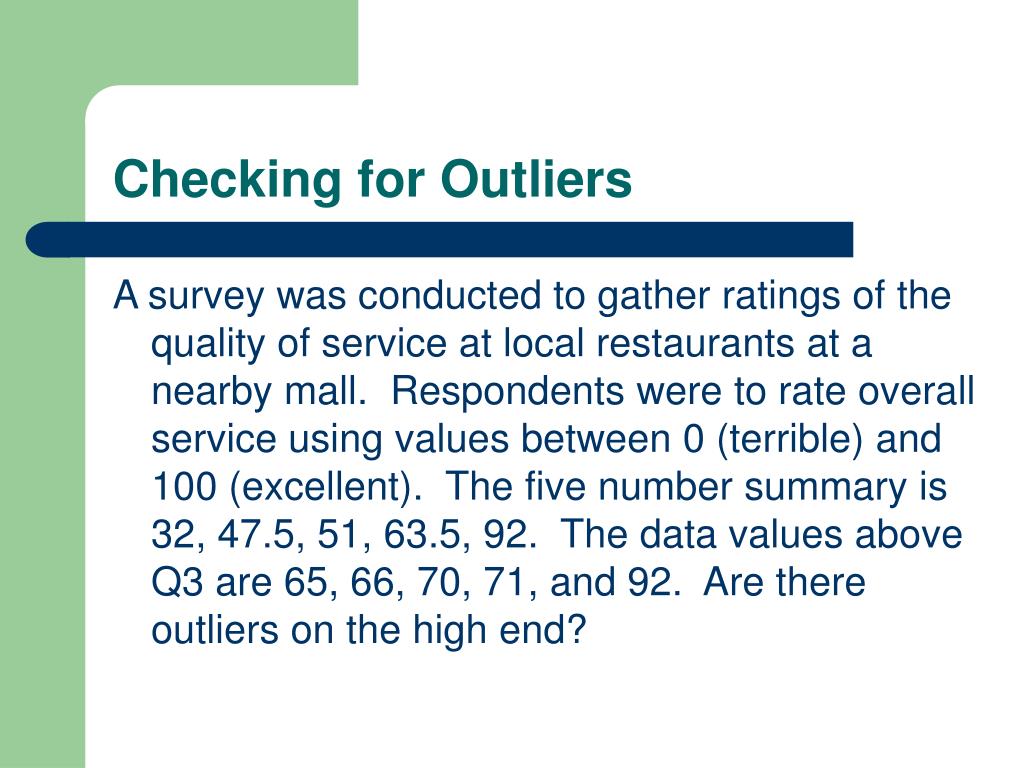 Checking for Outliers

A survey was conducted to gather ratings of the quality of service at local restaurants at a nearby mall.  Respondents were to rate overall service using values between 0 (terrible) and 100 (excellent).  The five number summary is 32, 47.5, 51, 63.5, 92.  The data values above Q3 are 65, 66, 70, 71, and 92.  Are there outliers on the high end?